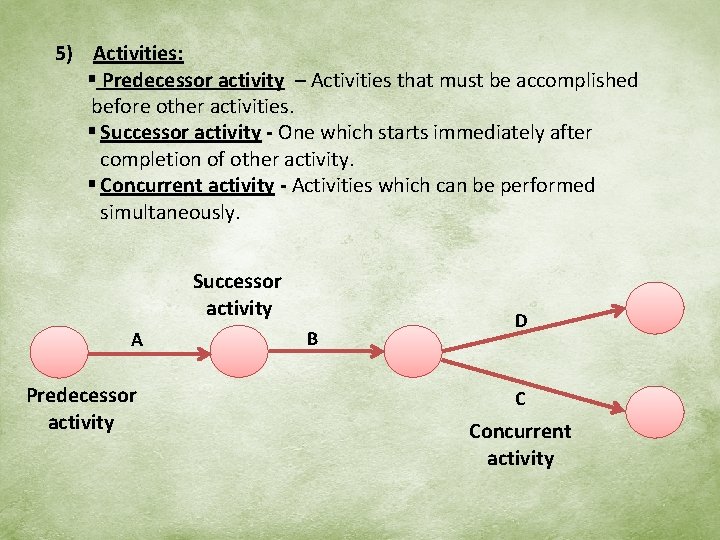 5) Activities:

▪ Predecessor activity – Activities that must be accomplished before other activities.

▪ Successor activity - One which starts immediately after completion of other activity.

▪ Concurrent activity - Activities which can be performed simultaneously.

Successor activity

A

B

D

Predecessor activity

C

Concurrent activity